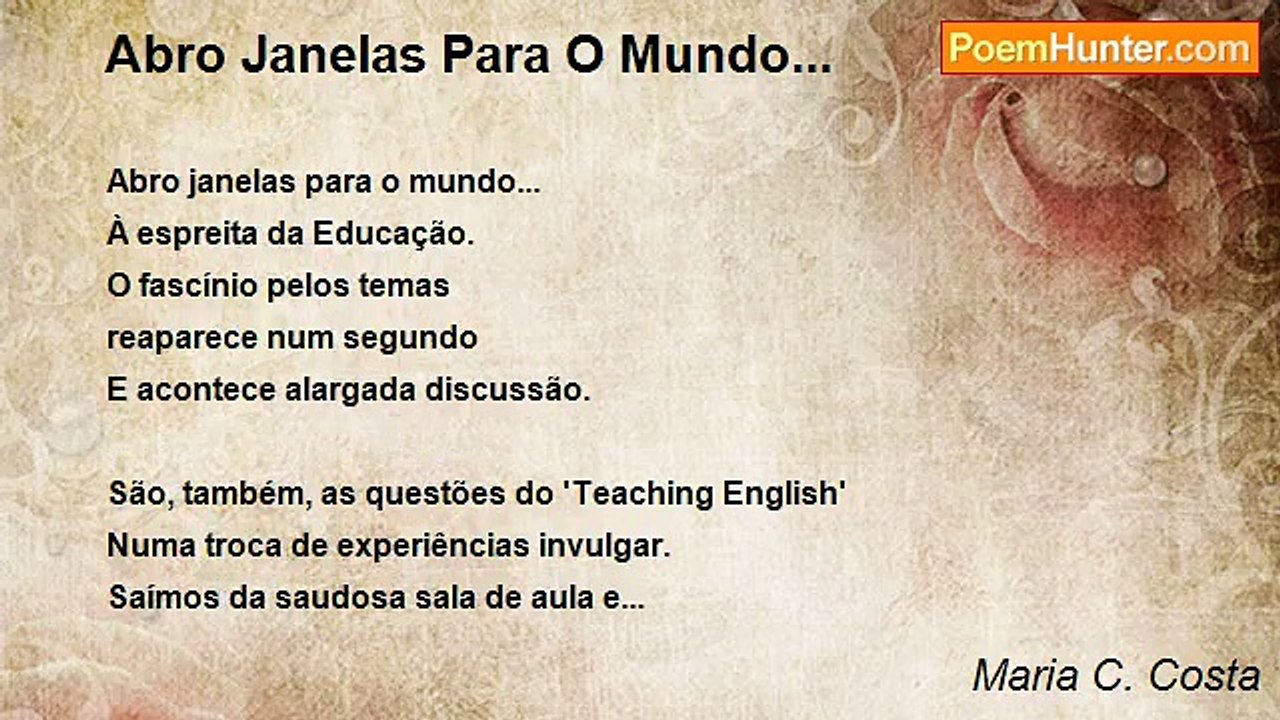 Abro Janelas Para O Mundo...

PoemHunter.com

Abro janelas para o mundo...
À espreita da Educação.
O fascínio pelos temas
reaparece num segundo
E acontece alargada discussão.

São, também, as questões do 'Teaching English'
Numa troca de experiências invulgar.
Saímos da saudosa sala de aula e...

Maria C. Costa